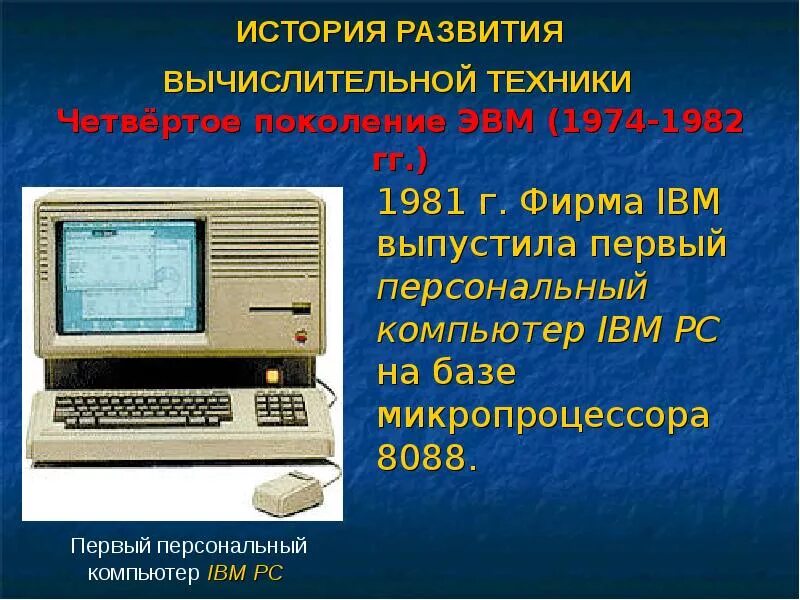 ИСТОРИЯ РАЗВИТИЯ
ВЫЧИСЛИТЕЛЬНОЙ ТЕХНИКИ
Четвёртое поколение ЭВМ (1974-1982 гг.)

1981 г. Фирма IBM выпустила первый персональный компьютер IBM PC на базе микропроцессора 8088.

Первый персональный компьютер IBM PC